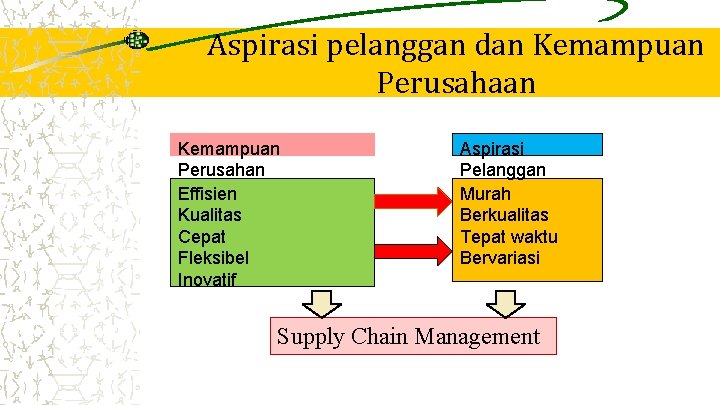 Aspirasi pelanggan dan Kemampuan Perusahaan

Kemampuan Perusahan
Effisien
Kualitas
Cepat
Fleksibel
Inovatif

Aspirasi Pelanggan
Murah
Berkualitas
Tepat waktu
Bervariasi

Supply Chain Management